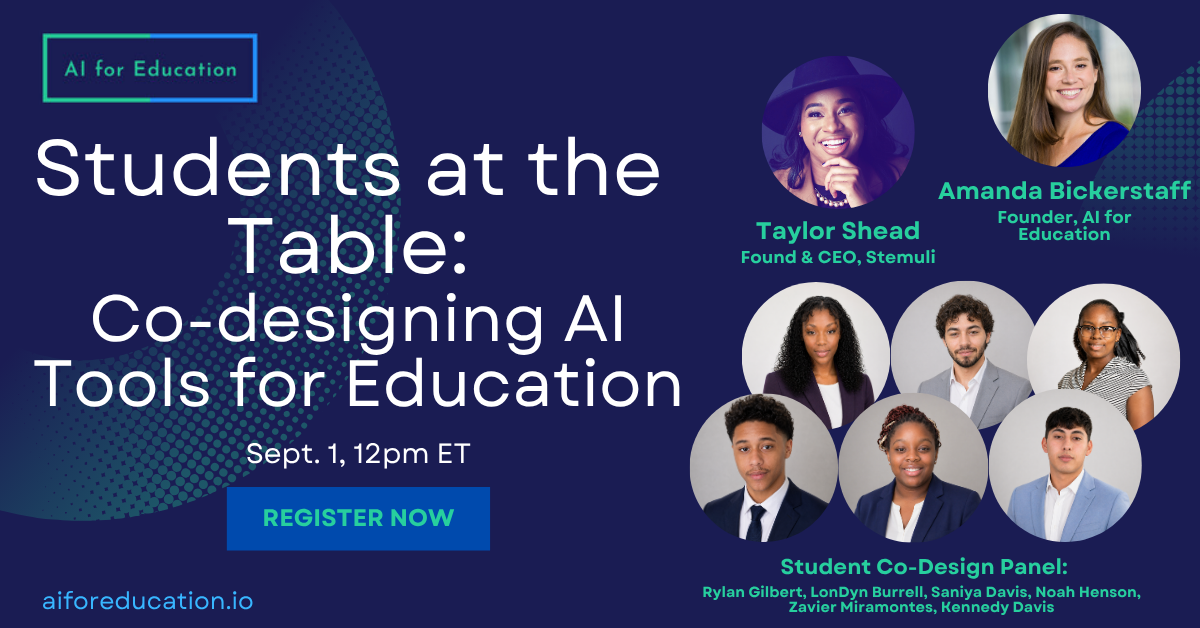 AI for Education

Students at the Table: Co-designing AI Tools for Education

Sept. 1, 12pm ET

REGISTER NOW

aiforeducation.io

Taylor Shead
Found & CEO, Stemuli

Amanda Bickerstaff
Founder, AI for Education

Student Co-Design Panel:
Rylan Gilbert, LonDyn Burrell, Saniya Davis, Noah Henson, Zavier Miramontes, Kennedy Davis